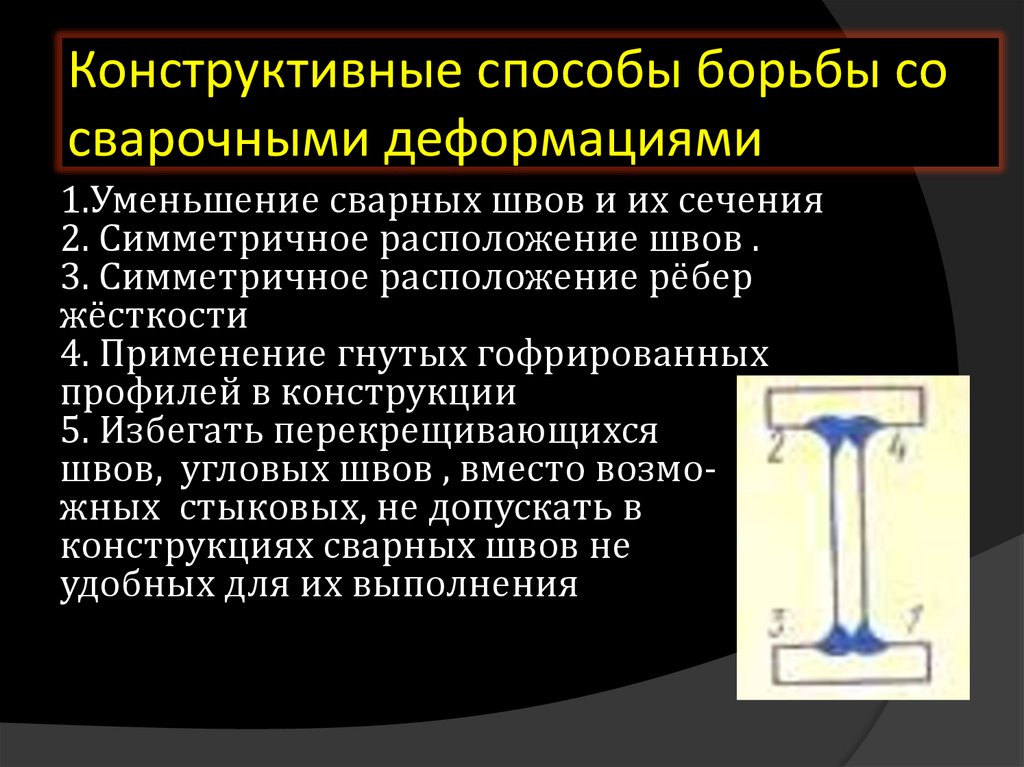 Конструктивные способы борьбы со сварочными деформациями

1.Уменьшение сварных швов и их сечения
2. Симметричное расположение швов .
3. Симметричное расположение рёбер жёсткости
4. Применение гнутых гофрированных профилей в конструкции
5. Избегать перекрещивающихся швов, угловых швов , вместо возможных стыковых, не допускать в конструкциях сварных швов не удобных для их выполнения

2
4
3
1